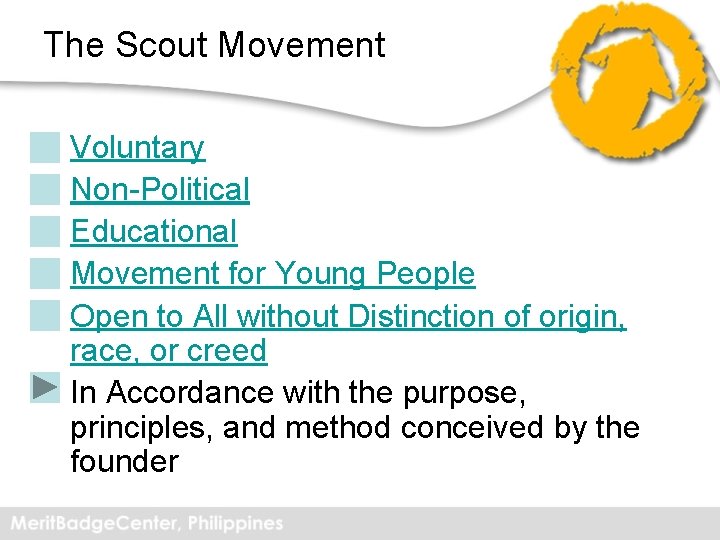 The Scout Movement

Voluntary

Non-Political

Educational

Movement for Young People

Open to All without Distinction of origin, race, or creed

In Accordance with the purpose, principles, and method conceived by the founder

MeritBadgeCenter, Philippines